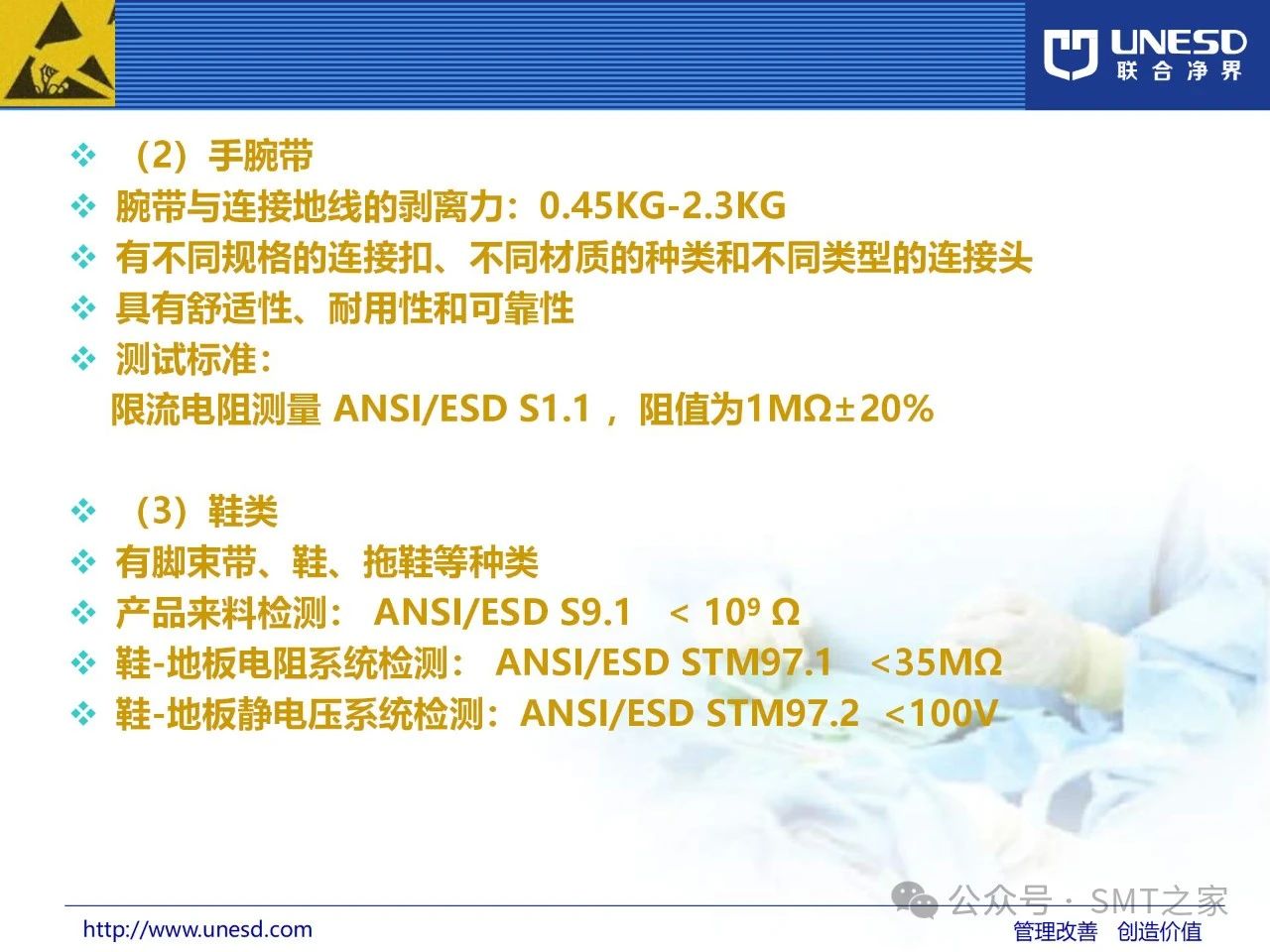 UNESD
联合净界

❖ （2）手腕带
❖ 腕带与连接地线的剥离力：0.45KG-2.3KG
❖ 有不同规格的连接扣、不同材质的种类和不同类型的连接头
❖ 具有舒适性、耐用性和可靠性
❖ 测试标准：
限流电阻测量 ANSI/ESD S1.1 ，阻值为1MΩ±20%

❖ （3）鞋类
❖ 有脚束带、鞋、拖鞋等种类
❖ 产品来料检测： ANSI/ESD S9.1 < $10^9$ Ω
❖ 鞋-地板电阻系统检测： ANSI/ESD STM97.1 <35MΩ
❖ 鞋-地板静电压系统检测：ANSI/ESD STM97.2 <100V

公众号 · SMT之家

http://www.unesd.com
管理改善 创造价值